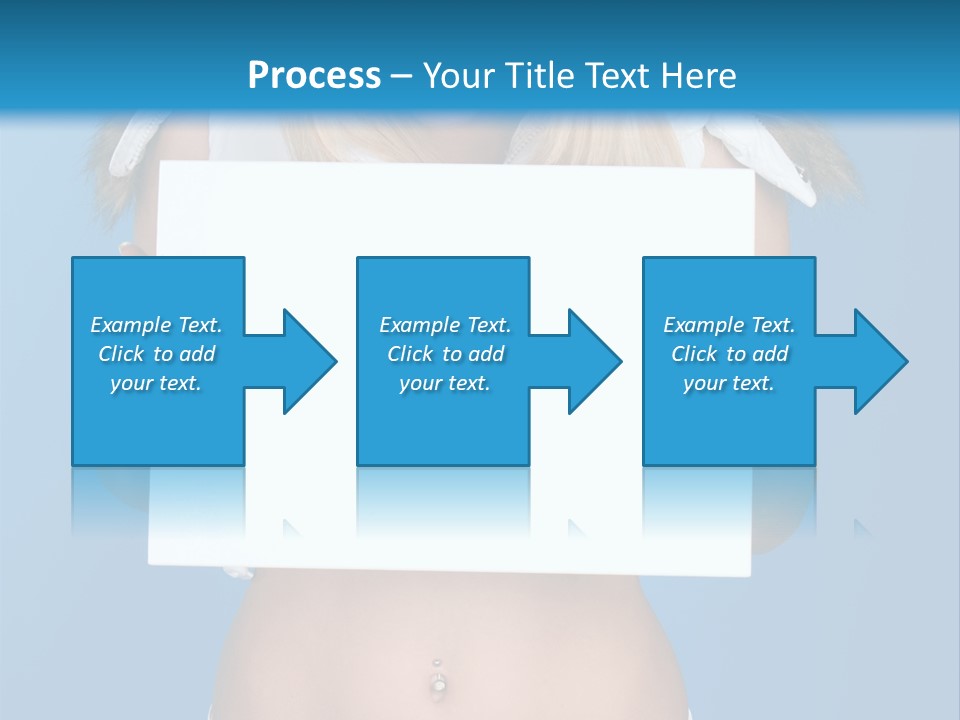 Process – Your Title Text Here

Example Text. Click to add your text.

Example Text. Click to add your text.

Example Text. Click to add your text.